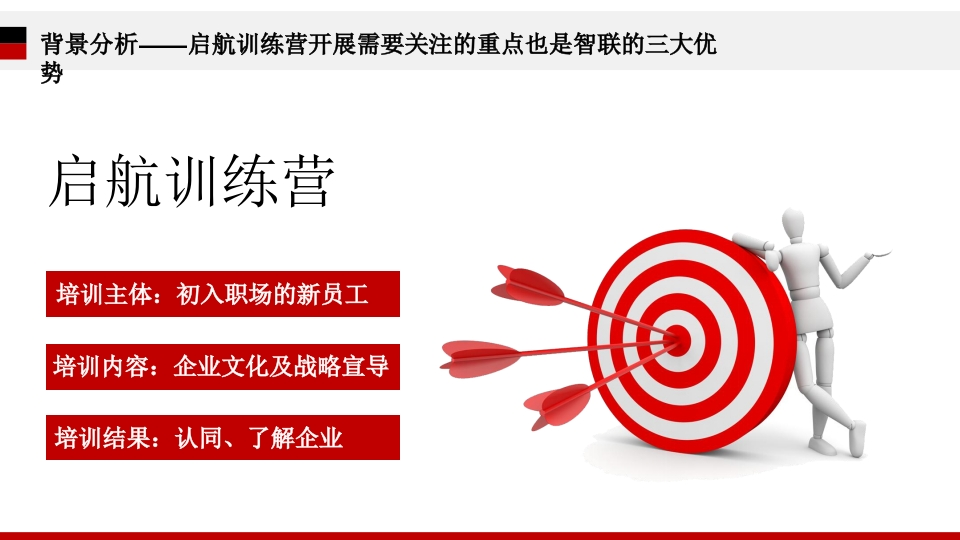 背景分析——启航训练营开展需要关注的重点也是智联的三大优势

启航训练营

培训主体：初入职场的新员工

培训内容：企业文化及战略宣导

培训结果：认同、了解企业